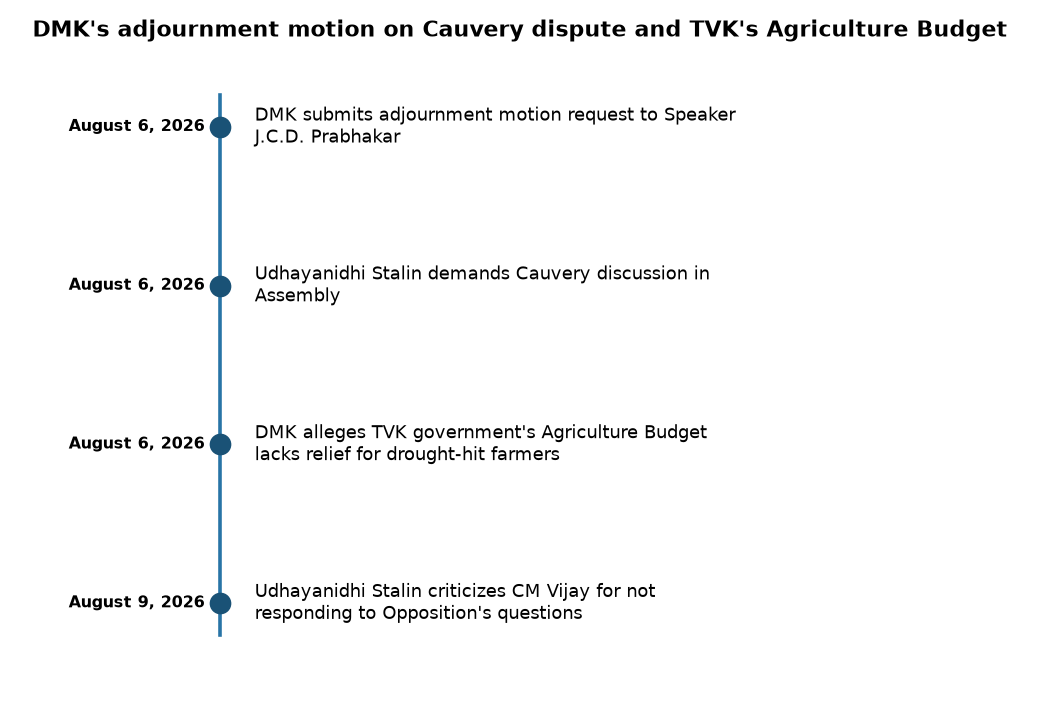 DMK's adjournment motion on Cauvery dispute and TVK's Agriculture Budget

August 6, 2026
DMK submits adjournment motion request to Speaker J.C.D. Prabhakar

August 6, 2026
Udhayanidhi Stalin demands Cauvery discussion in Assembly

August 6, 2026
DMK alleges TVK government's Agriculture Budget lacks relief for drought-hit farmers

August 9, 2026
Udhayanidhi Stalin criticizes CM Vijay for not responding to Opposition's questions